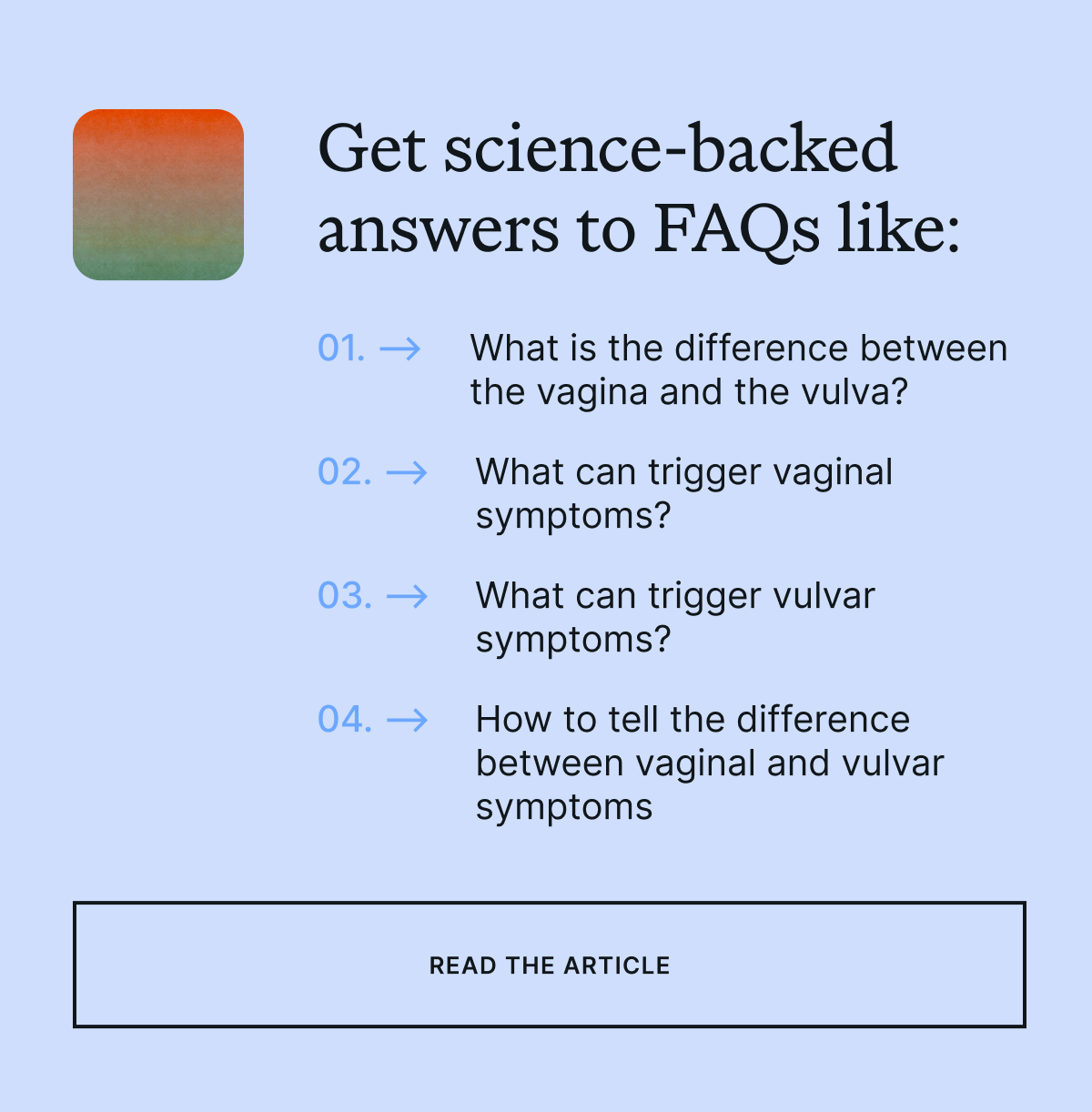 Get science-backed answers to FAQs like:

01. → What is the difference between the vagina and the vulva?

02. → What can trigger vaginal symptoms?

03. → What can trigger vulvar symptoms?

04. → How to tell the difference between vaginal and vulvar symptoms

READ THE ARTICLE